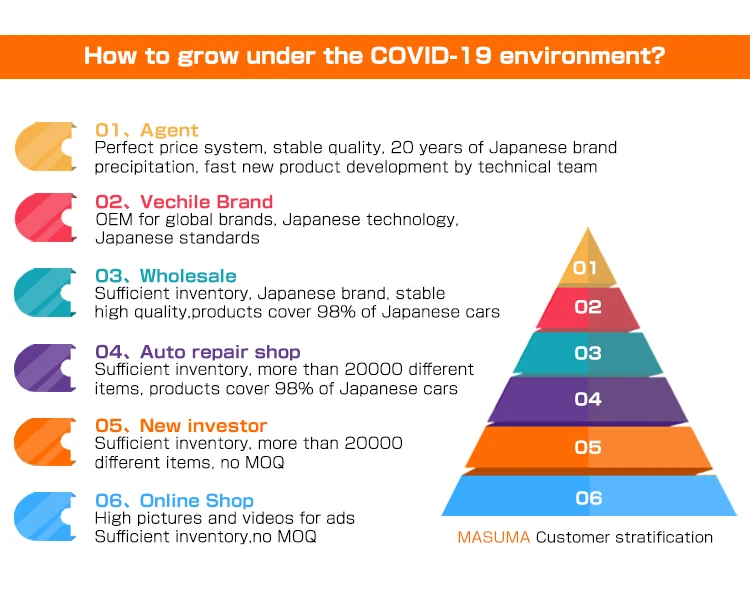 How to grow under the COVID-19 environment?

01、Agent
Perfect price system, stable quality, 20 years of Japanese brand precipitation, fast new product development by technical team

02、Vechile Brand
OEM for global brands, Japanese technology, Japanese standards

03、Wholesale
Sufficient inventory, Japanese brand, stable high quality,products cover 98% of Japanese cars

04、Auto repair shop
Sufficient inventory, more than 20000 different items, products cover 98% of Japanese cars

05、New investor
Sufficient inventory, more than 20000 different items, no MOQ

06、Online Shop
High pictures and videos for ads
Sufficient inventory,no MOQ

01
02
03
04
05
06

MASUMA Customer stratification